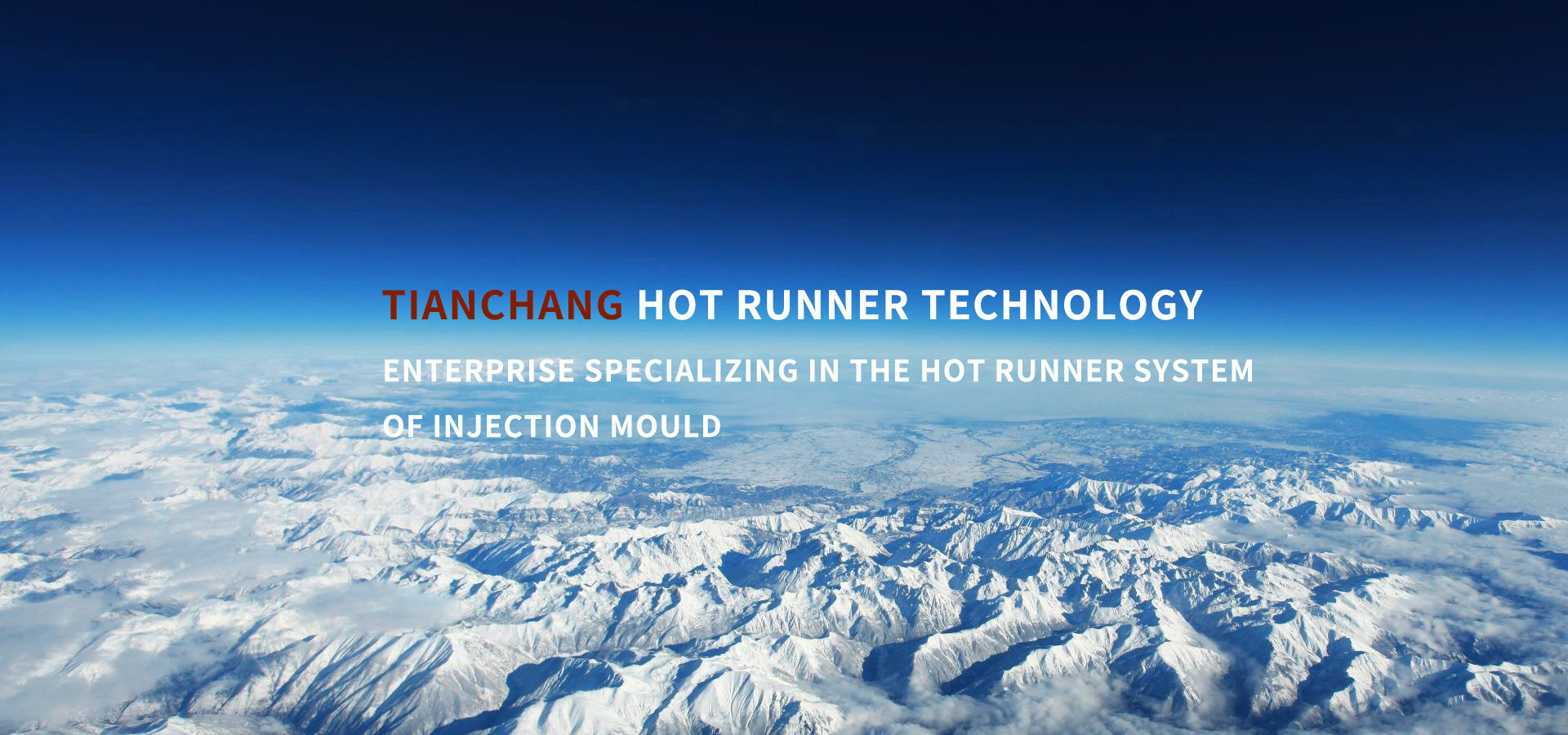 TIANCHANG HOT RUNNER TECHNOLOGY

ENTERPRISE SPECIALIZING IN THE HOT RUNNER SYSTEM OF INJECTION MOULD